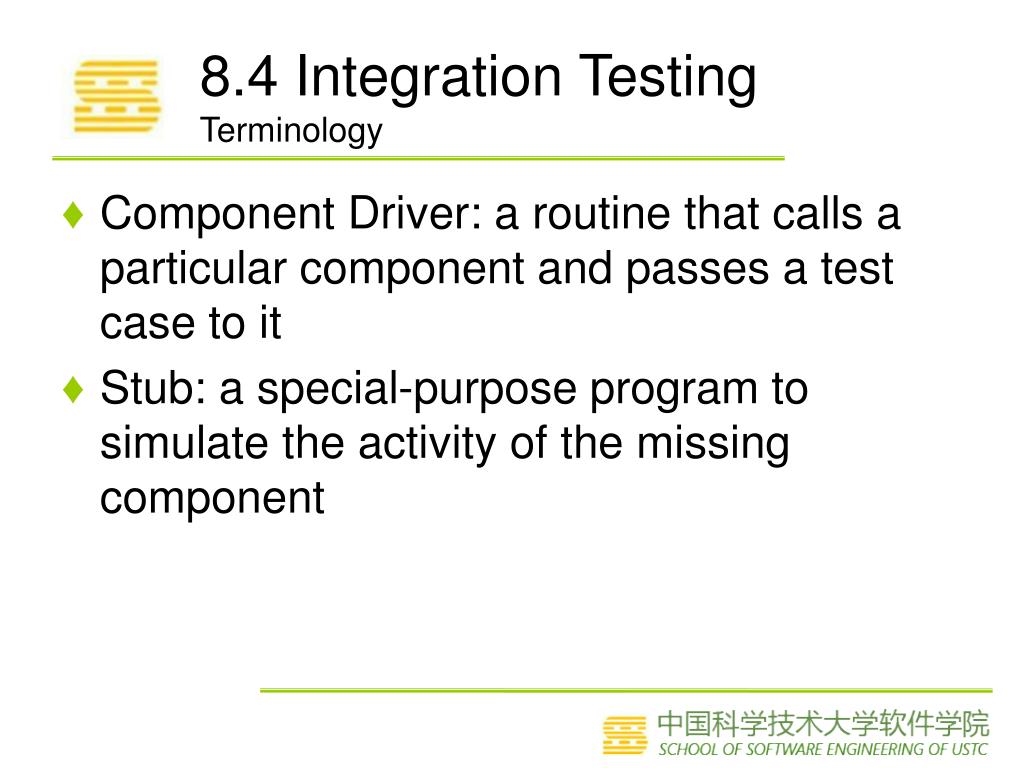 8.4 Integration Testing
Terminology

♦ Component Driver: a routine that calls a particular component and passes a test case to it
♦ Stub: a special-purpose program to simulate the activity of the missing component

中国科学技术大学软件学院
SCHOOL OF SOFTWARE ENGINEERING OF USTC